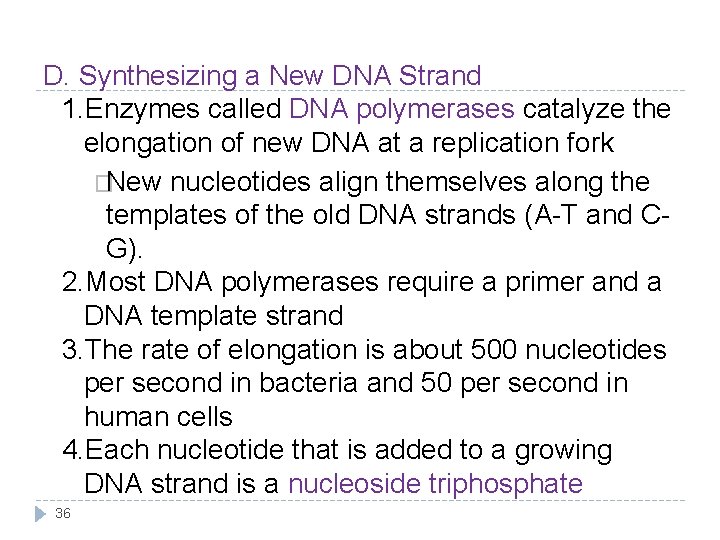 D. Synthesizing a New DNA Strand

1. Enzymes called DNA polymerases catalyze the elongation of new DNA at a replication fork

New nucleotides align themselves along the templates of the old DNA strands (A-T and C-G).

2. Most DNA polymerases require a primer and a DNA template strand

3. The rate of elongation is about 500 nucleotides per second in bacteria and 50 per second in human cells

4. Each nucleotide that is added to a growing DNA strand is a nucleoside triphosphate

36